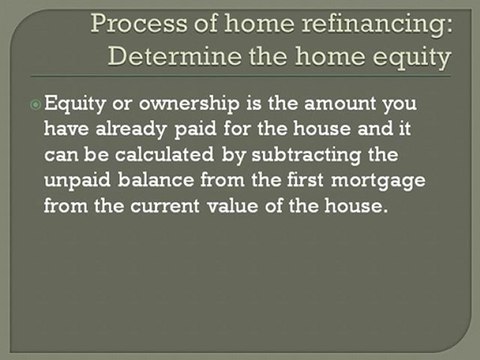 Process of home refinancing: Determine the home equity

Equity or ownership is the amount you have already paid for the house and it can be calculated by subtracting the unpaid balance from the first mortgage from the current value of the house.